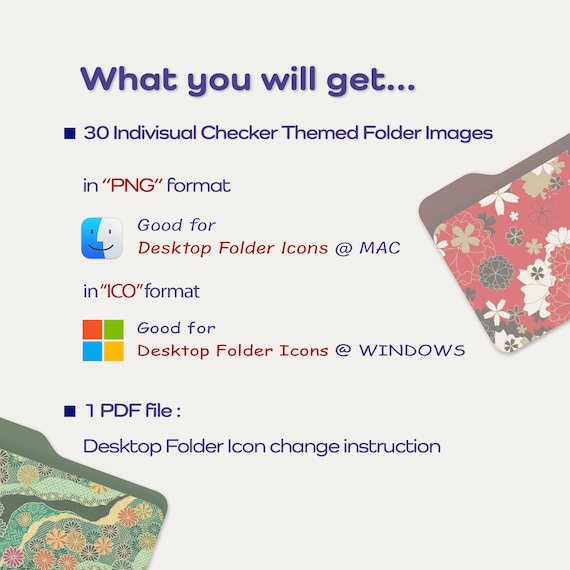 What you will get...

■ 30 Indivisual Checker Themed Folder Images

in "PNG" format

Good for
Desktop Folder Icons @ MAC

in "ICO" format

Good for
Desktop Folder Icons @ WINDOWS

■ 1 PDF file :

Desktop Folder Icon change instruction